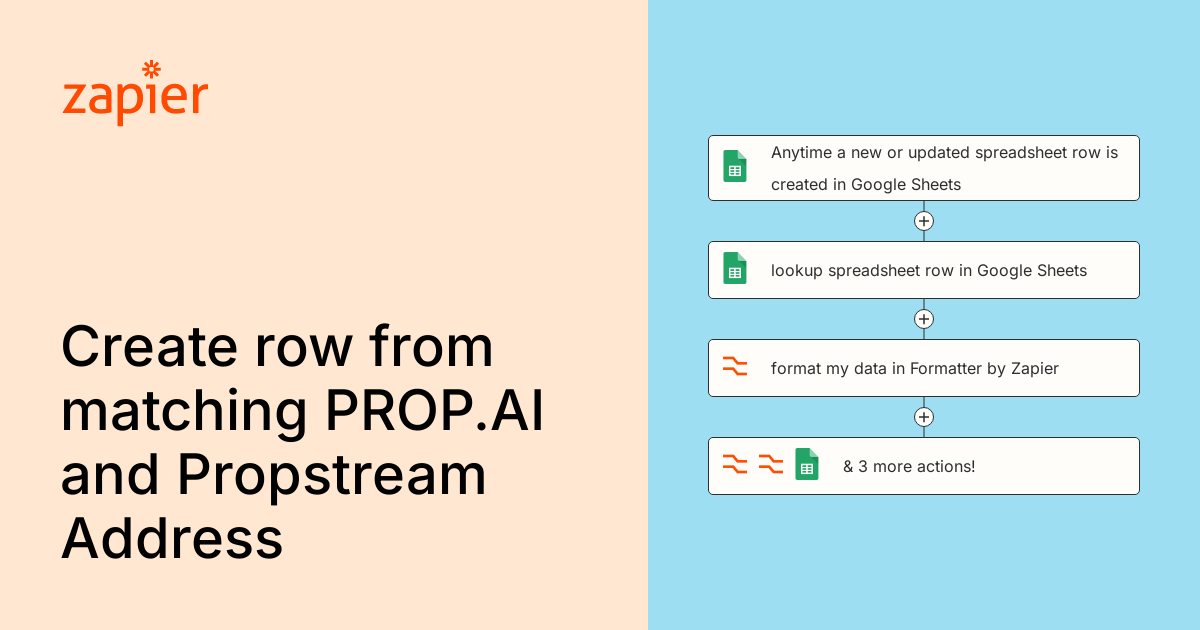 zapier

Create row from matching PROP.AI and Propstream Address

Anytime a new or updated spreadsheet row is created in Google Sheets

lookup spreadsheet row in Google Sheets

format my data in Formatter by Zapier

& 3 more actions!